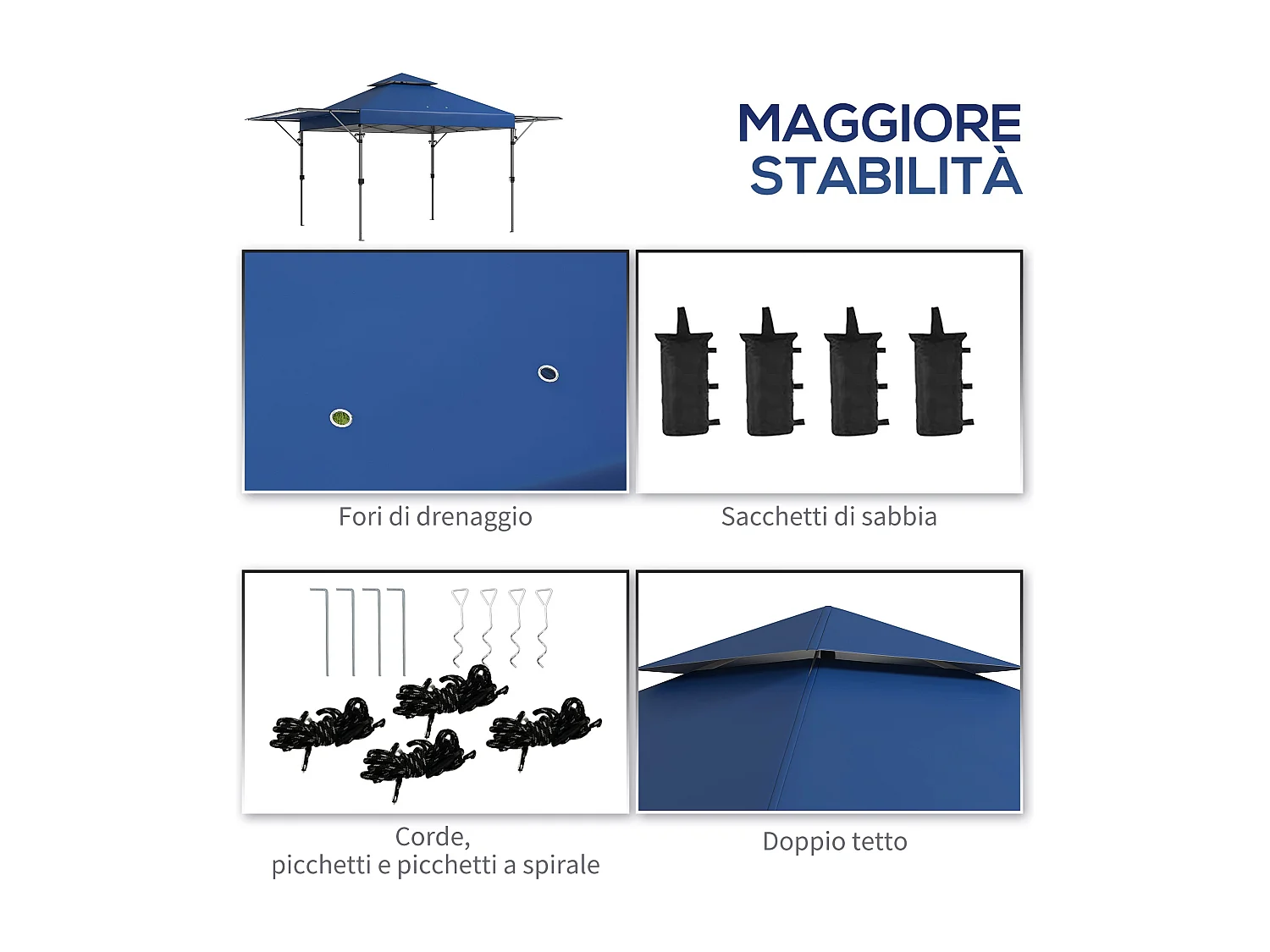 MAGGIORE STABILITÀ

Fori di drenaggio

Sacchetti di sabbia

Corde,
picchetti e picchetti a spirale

Doppio tetto